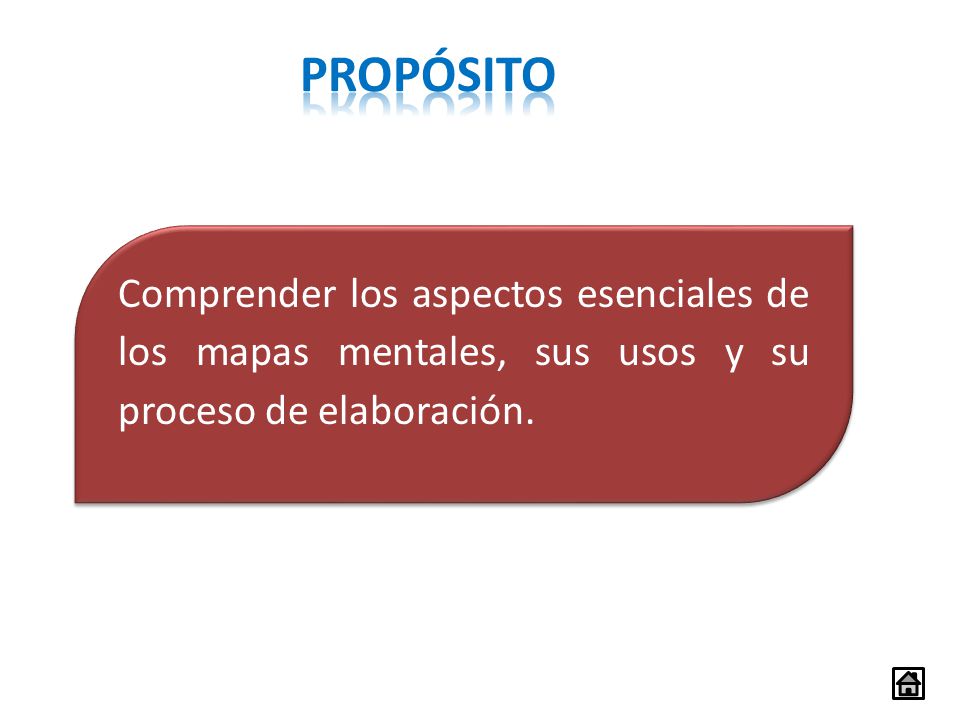 PROPÓSITO

Comprender los aspectos esenciales de los mapas mentales, sus usos y su proceso de elaboración.